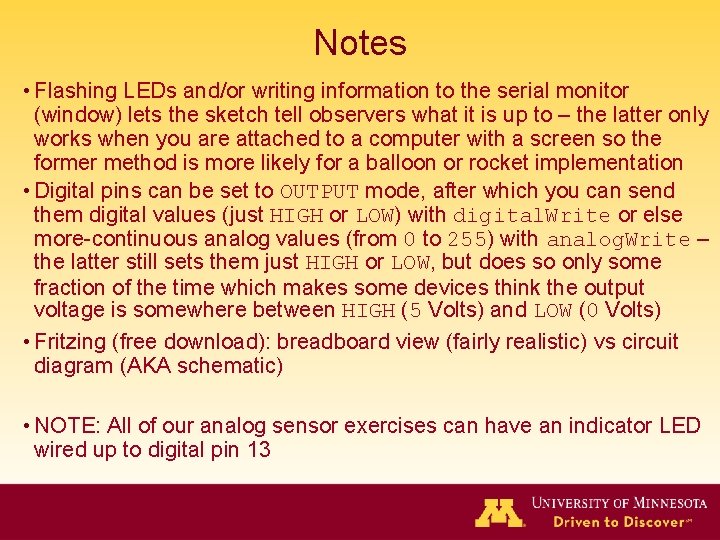 Notes

• Flashing LEDs and/or writing information to the serial monitor (window) lets the sketch tell observers what it is up to – the latter only works when you are attached to a computer with a screen so the former method is more likely for a balloon or rocket implementation

• Digital pins can be set to OUTPUT mode, after which you can send them digital values (just HIGH or LOW) with digitalWrite or else more-continuous analog values (from 0 to 255) with analogWrite – the latter still sets them just HIGH or LOW, but does so only some fraction of the time which makes some devices think the output voltage is somewhere between HIGH (5 Volts) and LOW (0 Volts)

• Fritzing (free download): breadboard view (fairly realistic) vs circuit diagram (AKA schematic)

• NOTE: All of our analog sensor exercises can have an indicator LED wired up to digital pin 13

M UNIVERSITY OF MINNESOTA
Driven to Discover℠